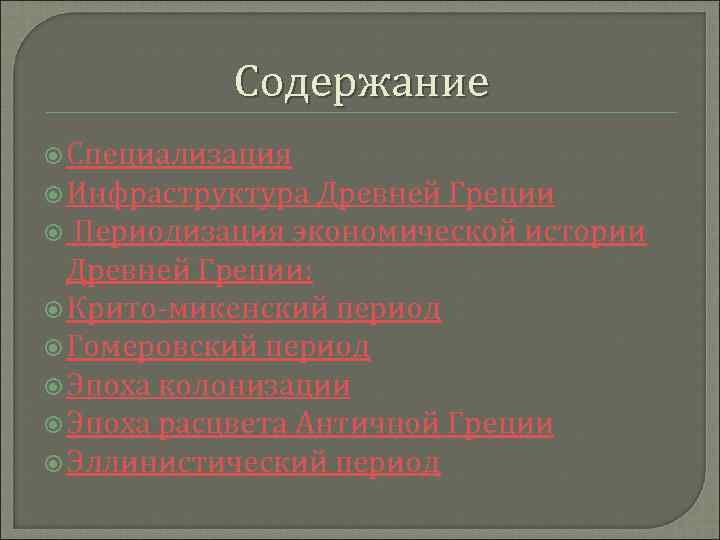 Содержание

Специализация
Инфраструктура Древней Греции
Периодизация экономической истории Древней Греции:
Крито-микенский период
Гомеровский период
Эпоха колонизации
Эпоха расцвета Античной Греции
Эллинистический период